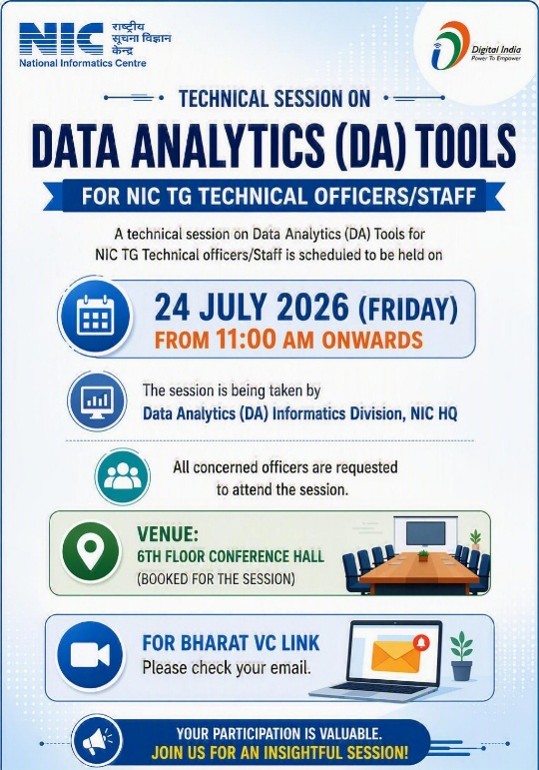 NIC राष्ट्रीय सूचना विज्ञान केन्द्र
National Informatics Centre

Digital India
Power To Empower

TECHNICAL SESSION ON

DATA ANALYTICS (DA) TOOLS

FOR NIC TG TECHNICAL OFFICERS/STAFF

A technical session on Data Analytics (DA) Tools for NIC TG Technical officers/Staff is scheduled to be held on

24 JULY 2026 (FRIDAY)
FROM 11:00 AM ONWARDS

The session is being taken by
Data Analytics (DA) Informatics Division, NIC HQ

All concerned officers are requested to attend the session.

VENUE:
6TH FLOOR CONFERENCE HALL
(BOOKED FOR THE SESSION)

FOR BHARAT VC LINK
Please check your email.

YOUR PARTICIPATION IS VALUABLE.
JOIN US FOR AN INSIGHTFUL SESSION!